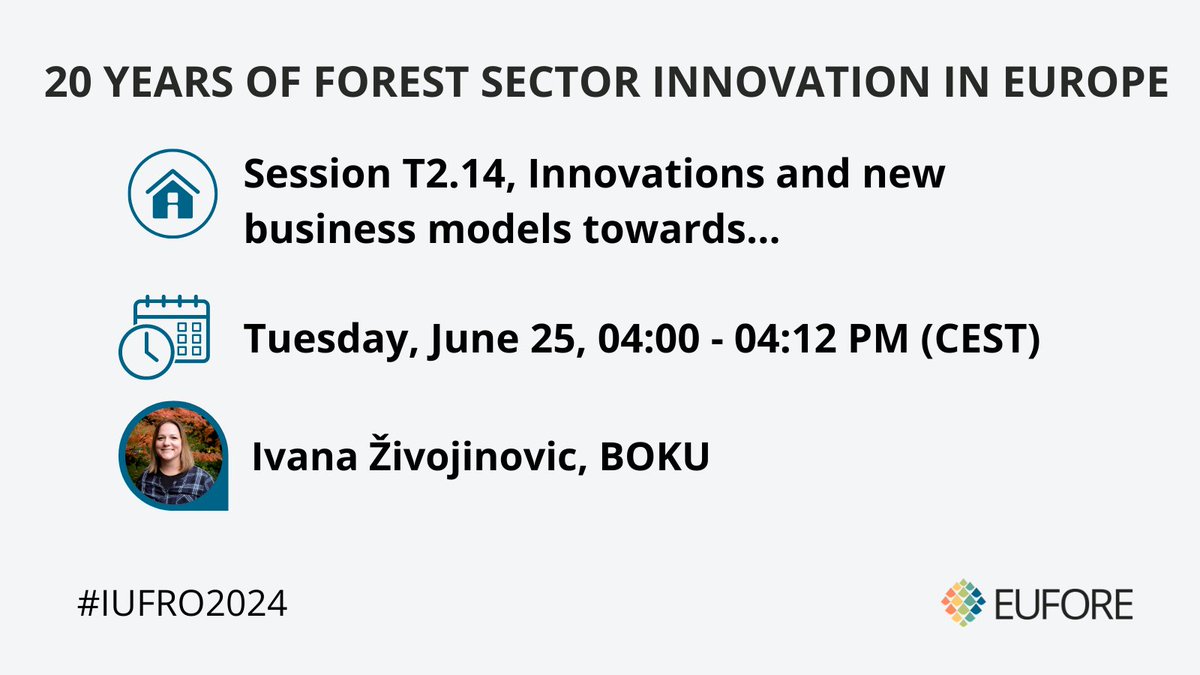 20 YEARS OF FOREST SECTOR INNOVATION IN EUROPE

Session T2.14, Innovations and new business models towards...

Tuesday, June 25, 04:00 - 04:12 PM (CEST)

Ivana Živojinovic, BOKU

#IUFRO2024

EUFORE